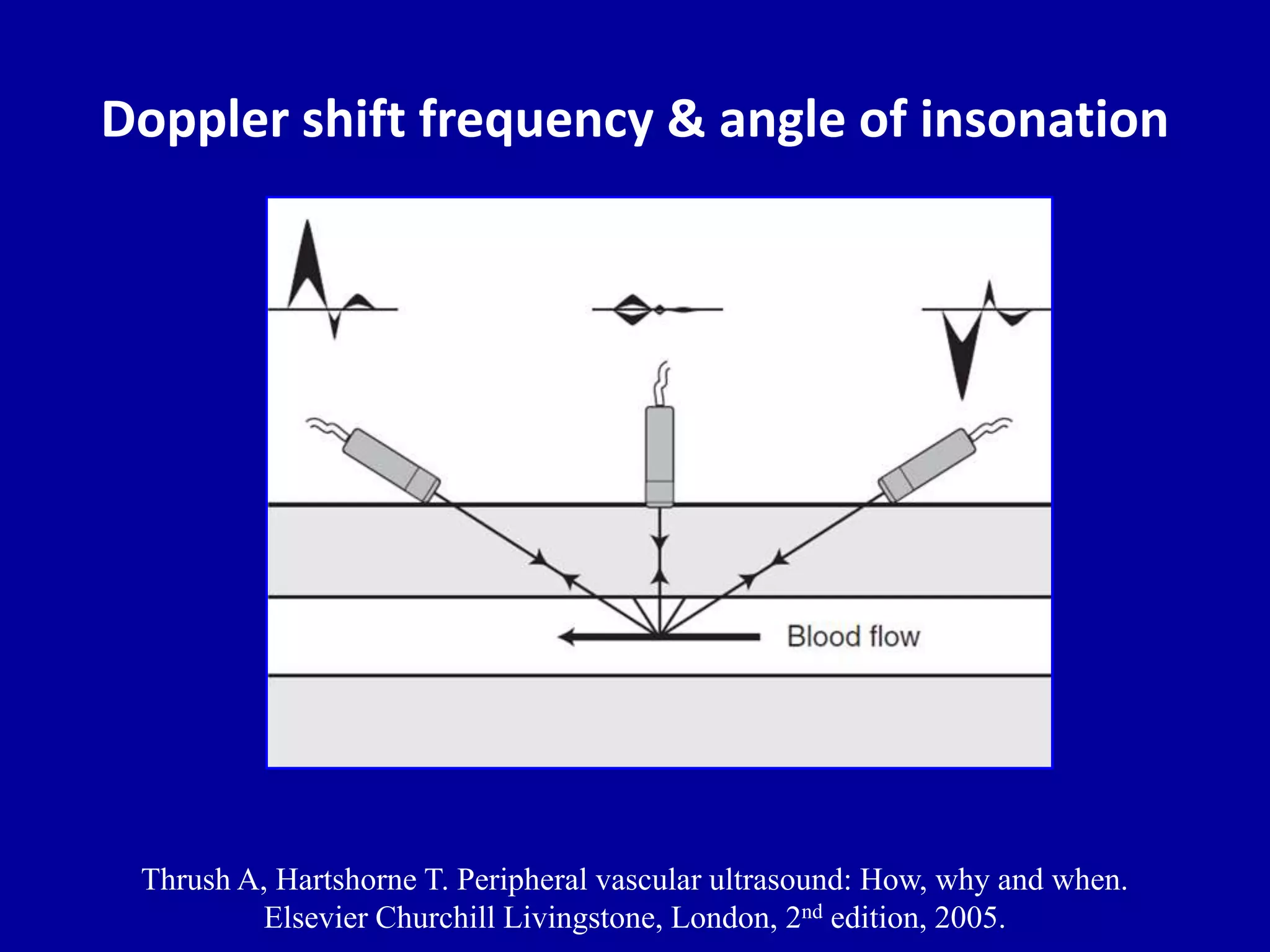 Doppler shift frequency & angle of insonation

Blood flow

Thrush A, Hartshorne T. Peripheral vascular ultrasound: How, why and when. Elsevier Churchill Livingstone, London, 2$^{nd}$ edition, 2005.